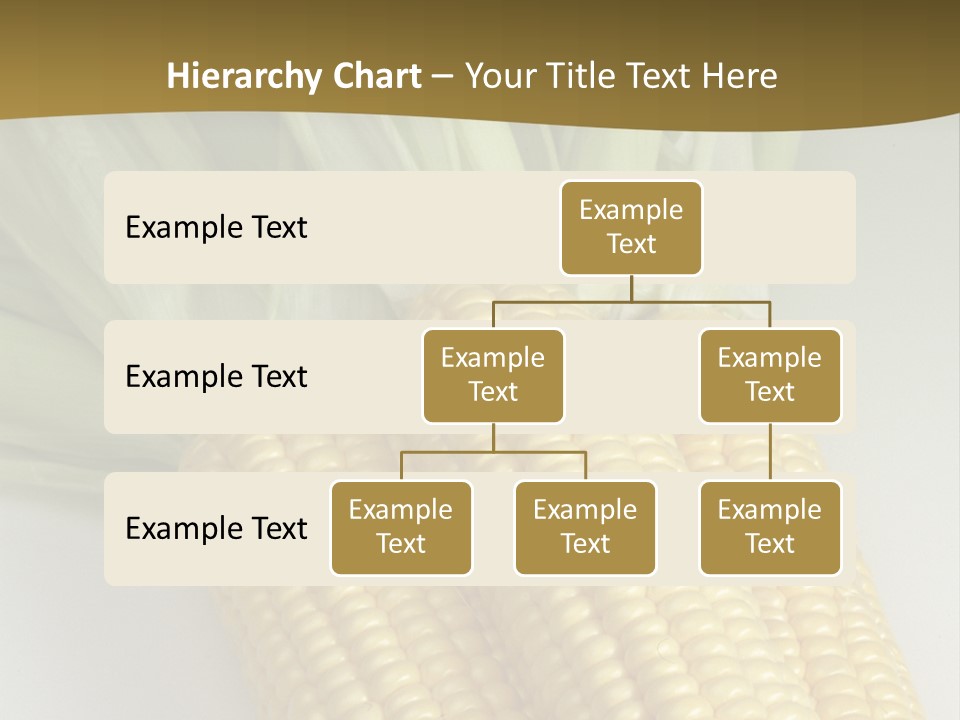 Hierarchy Chart – Your Title Text Here

Example Text

Example Text

Example Text

Example Text

Example Text

Example Text

Example Text

Example Text

Example Text